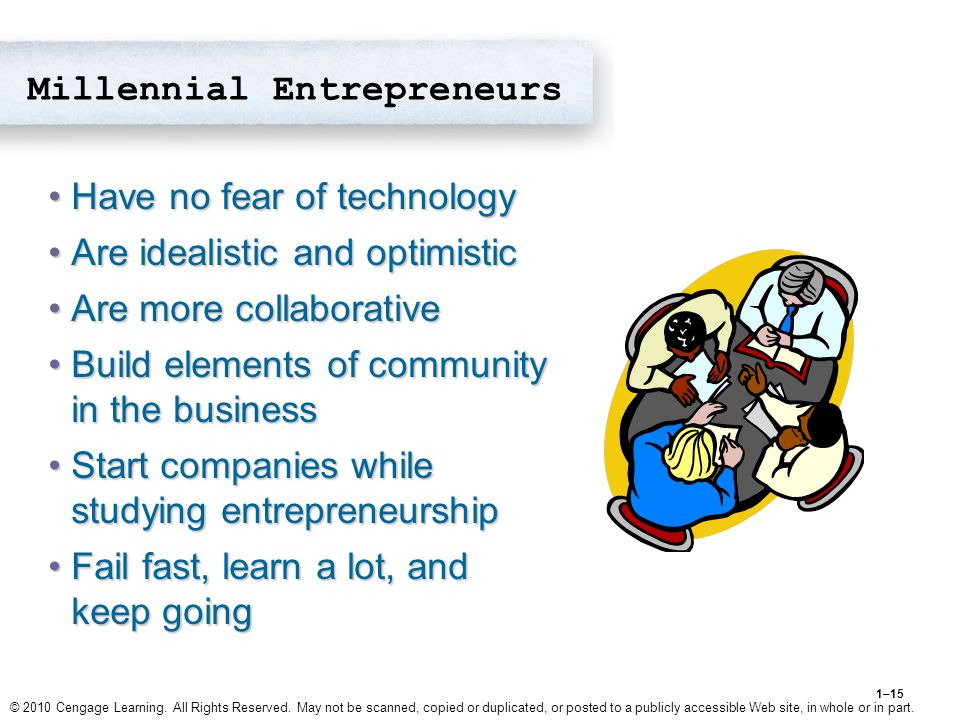 Millennial Entrepreneurs

• Have no fear of technology
• Are idealistic and optimistic
• Are more collaborative
• Build elements of community in the business
• Start companies while studying entrepreneurship
• Fail fast, learn a lot, and keep going

1–15

© 2010 Cengage Learning. All Rights Reserved. May not be scanned, copied or duplicated, or posted to a publicly accessible Web site, in whole or in part.